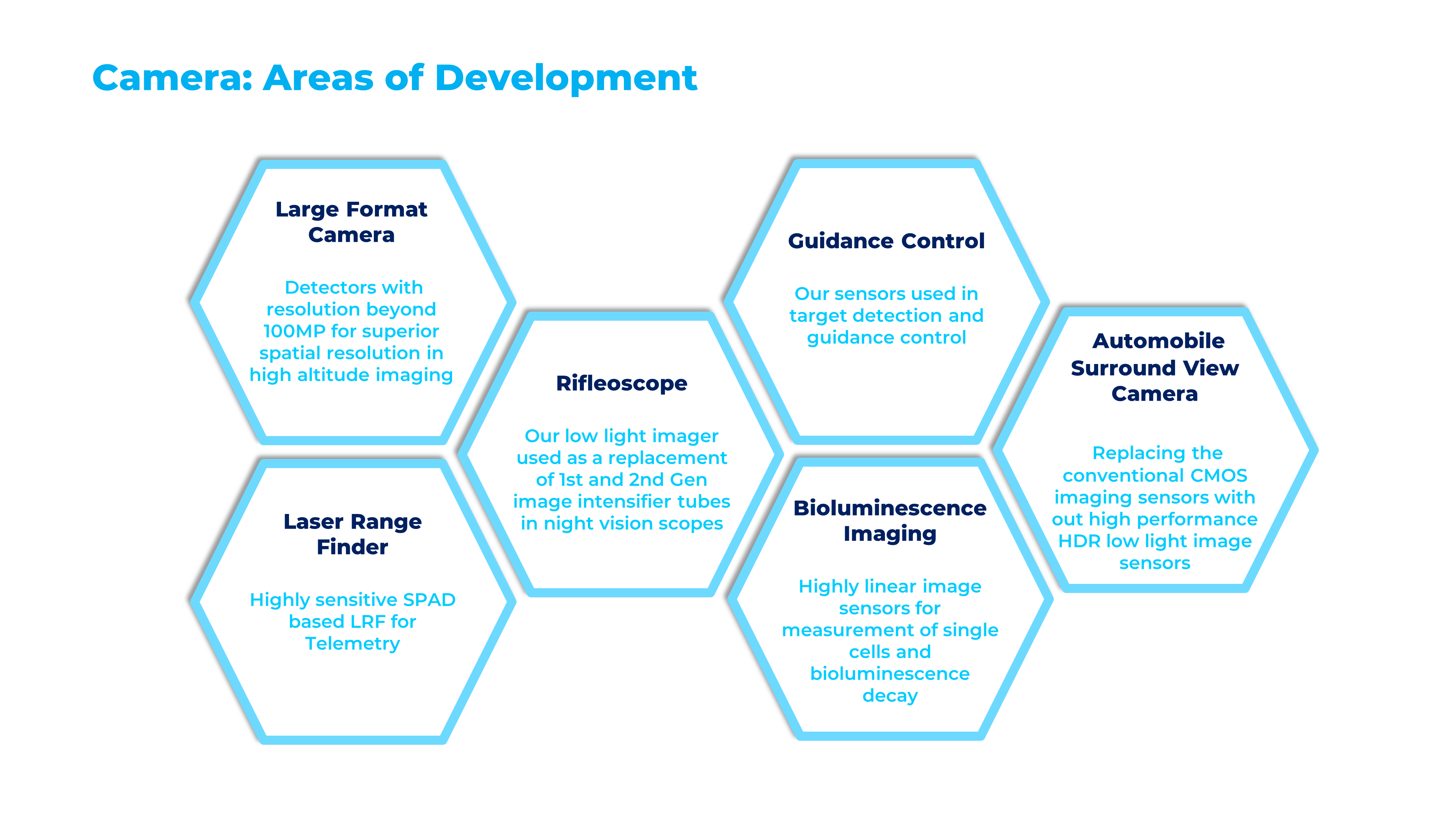 Camera: Areas of Development

Large Format Camera

Detectors with resolution beyond 100MP for superior spatial resolution in high altitude imaging

Laser Range Finder

Highly sensitive SPAD based LRF for Telemetry

Rifleoscope

Our low light imager used as a replacement of 1st and 2nd Gen image intensifier tubes in night vision scopes

Guidance Control

Our sensors used in target detection and guidance control

Bioluminescence Imaging

Highly linear image sensors for measurement of single cells and bioluminescence decay

Automobile Surround View Camera

Replacing the conventional CMOS imaging sensors with out high performance HDR low light image sensors